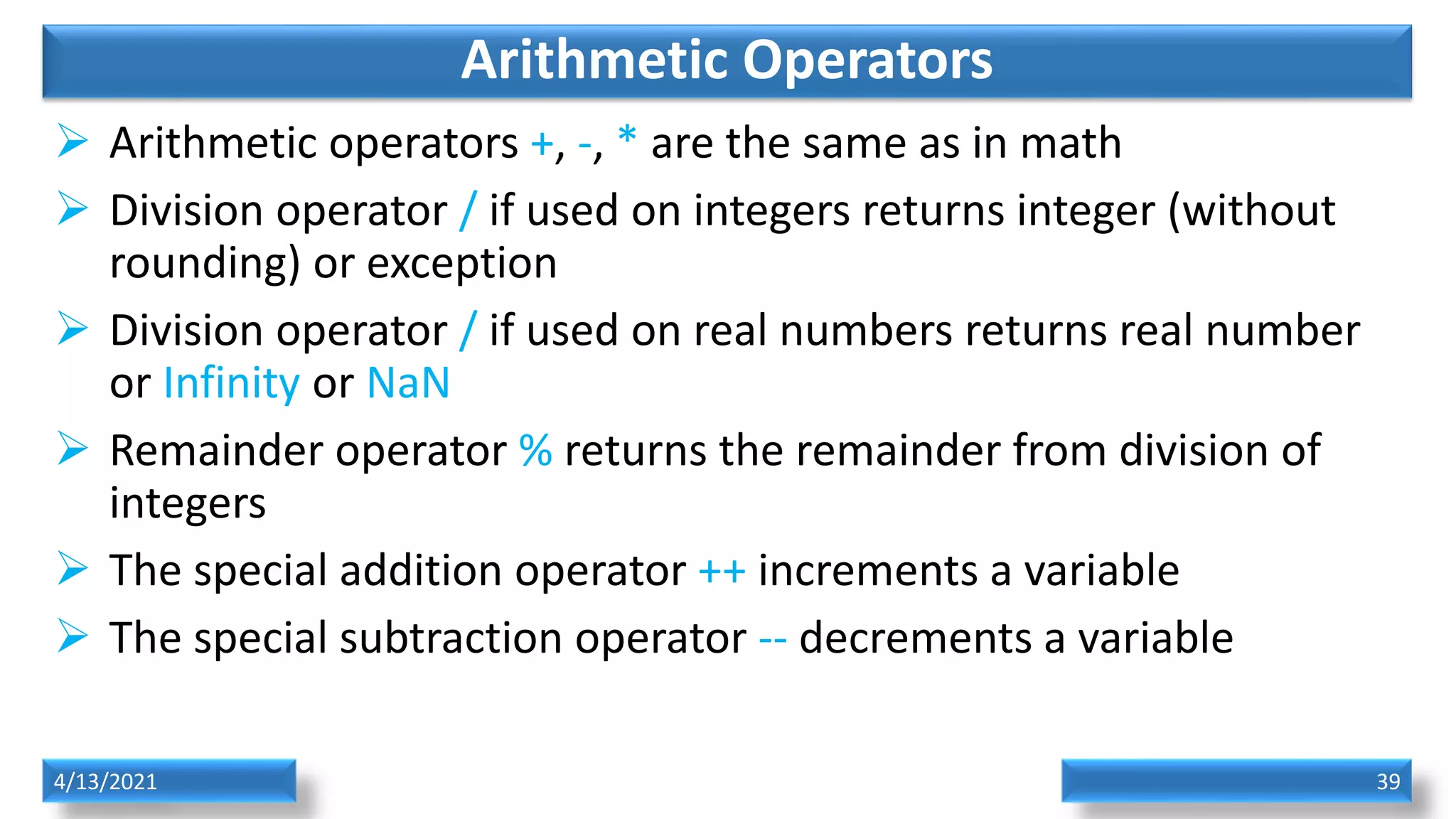 Arithmetic Operators

➢ Arithmetic operators +, -, * are the same as in math

➢ Division operator / if used on integers returns integer (without rounding) or exception

➢ Division operator / if used on real numbers returns real number or Infinity or NaN

➢ Remainder operator % returns the remainder from division of integers

➢ The special addition operator ++ increments a variable

➢ The special subtraction operator -- decrements a variable

4/13/2021

39